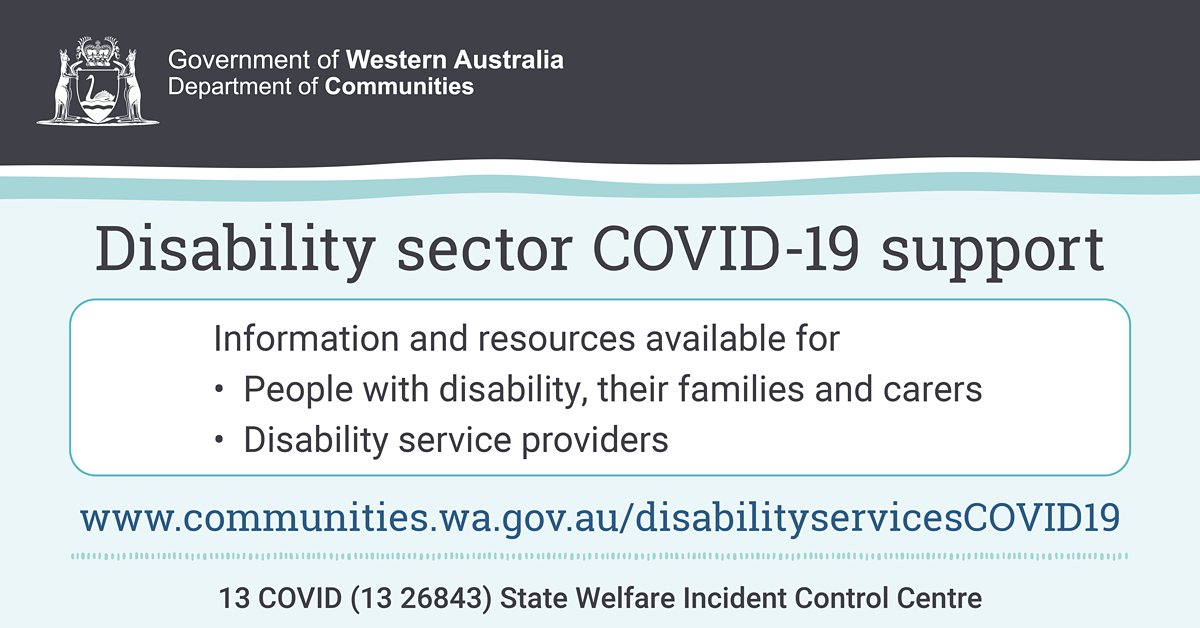 Government of Western Australia
Department of Communities

Disability sector COVID-19 support

Information and resources available for
• People with disability, their families and carers
• Disability service providers

www.communities.wa.gov.au/disabilityservicesCOVID19

13 COVID (13 26843) State Welfare Incident Control Centre